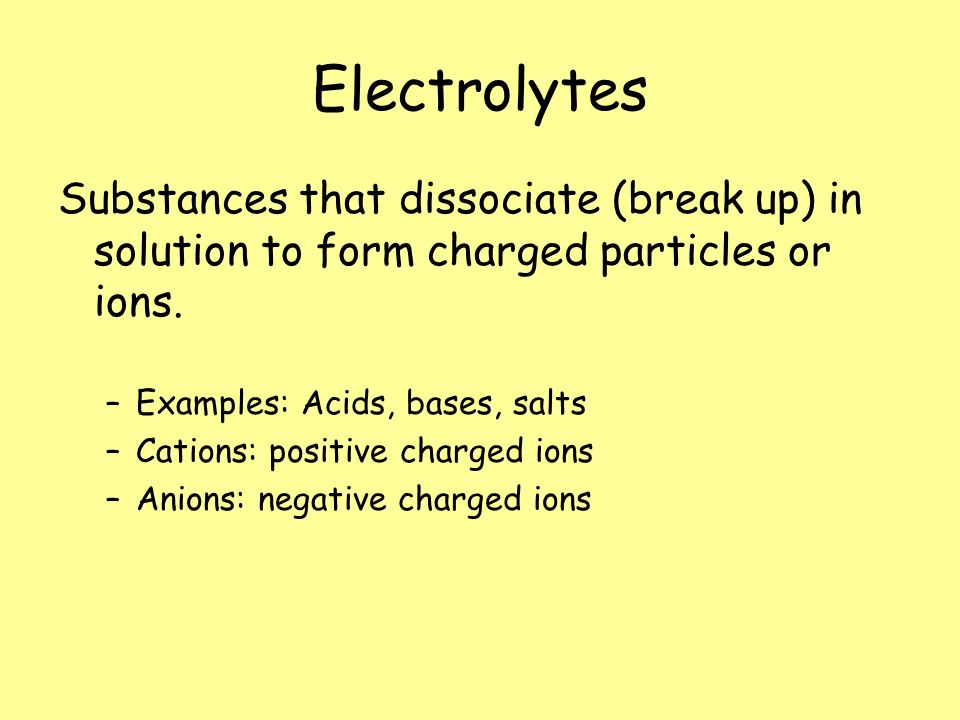 Electrolytes

Substances that dissociate (break up) in solution to form charged particles or ions.

– Examples: Acids, bases, salts
– Cations: positive charged ions
– Anions: negative charged ions